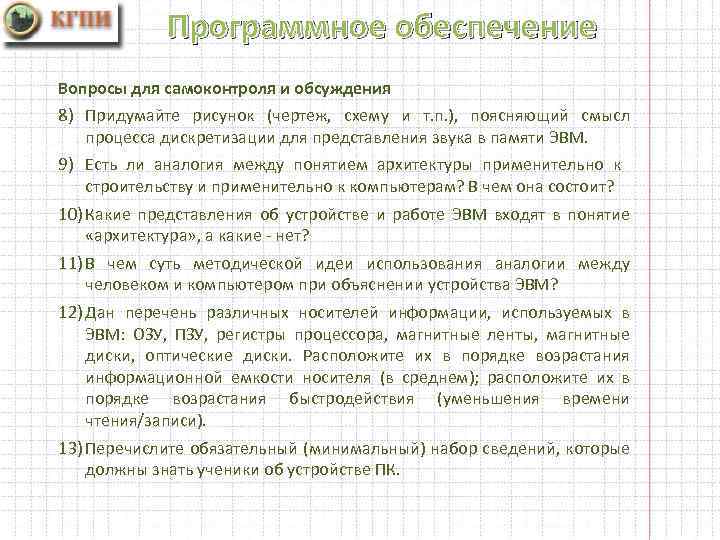 КГПИ

Программное обеспечение

Вопросы для самоконтроля и обсуждения

8) Придумайте рисунок (чертеж, схему и т.п.), поясняющий смысл процесса дискретизации для представления звука в памяти ЭВМ.

9) Есть ли аналогия между понятием архитектуры применительно к строительству и применительно к компьютерам? В чем она состоит?

10) Какие представления об устройстве и работе ЭВМ входят в понятие «архитектура», а какие - нет?

11) В чем суть методической идеи использования аналогии между человеком и компьютером при объяснении устройства ЭВМ?

12) Дан перечень различных носителей информации, используемых в ЭВМ: ОЗУ, ПЗУ, регистры процессора, магнитные ленты, магнитные диски, оптические диски. Расположите их в порядке возрастания информационной емкости носителя (в среднем); расположите их в порядке возрастания быстродействия (уменьшения времени чтения/записи).

13) Перечислите обязательный (минимальный) набор сведений, которые должны знать ученики об устройстве ПК.